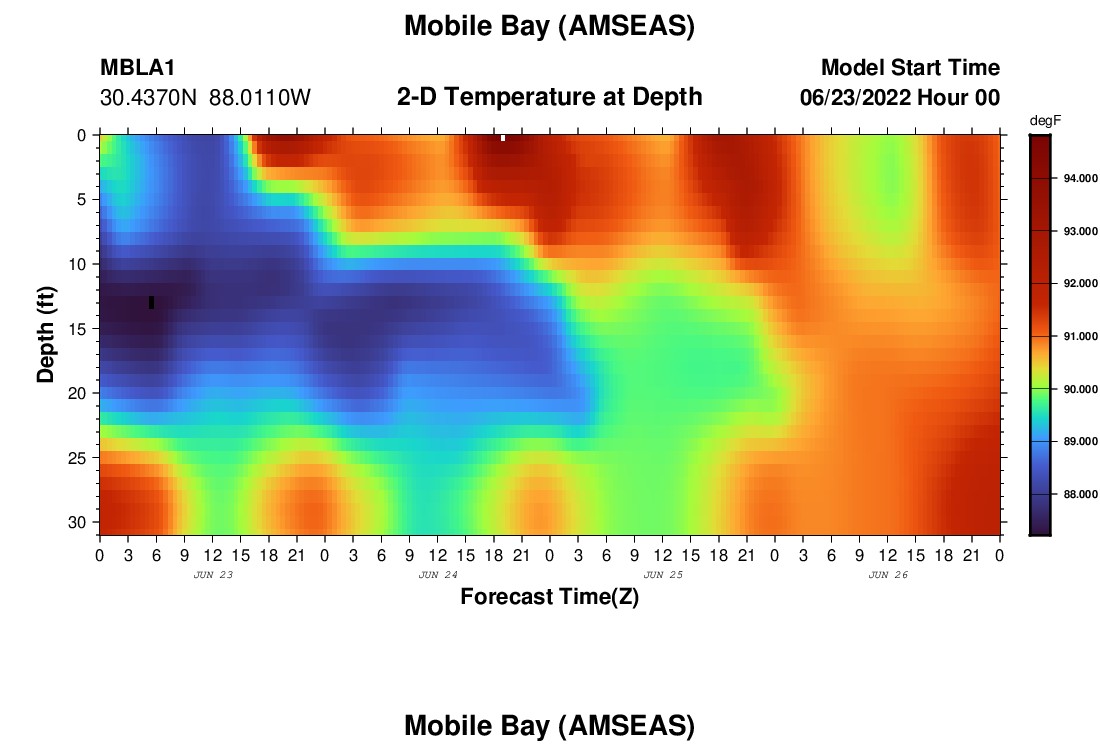 Mobile Bay (AMSEAS)

MBLA1
30.4370N 88.0110W

2-D Temperature at Depth

Model Start Time
06/23/2022 Hour 00

degF
94.000
93.000
92.000
91.000
90.000
89.000
88.000

Depth (ft)
0
5
10
15
20
25
30

0 3 6 9 12 15 18 21 0 3 6 9 12 15 18 21 0 3 6 9 12 15 18 21 0 3 6 9 12 15 18 21 0
JUN 23
JUN 24
JUN 25
JUN 26
Forecast Time(Z)

Mobile Bay (AMSEAS)